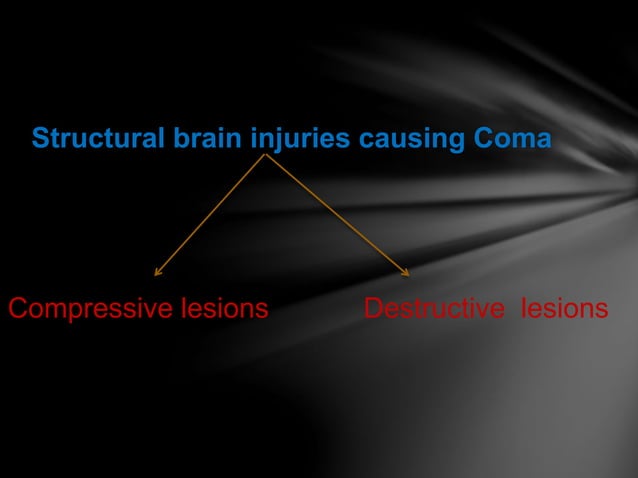 Structural brain injuries causing Coma

Compressive lesions

Destructive lesions